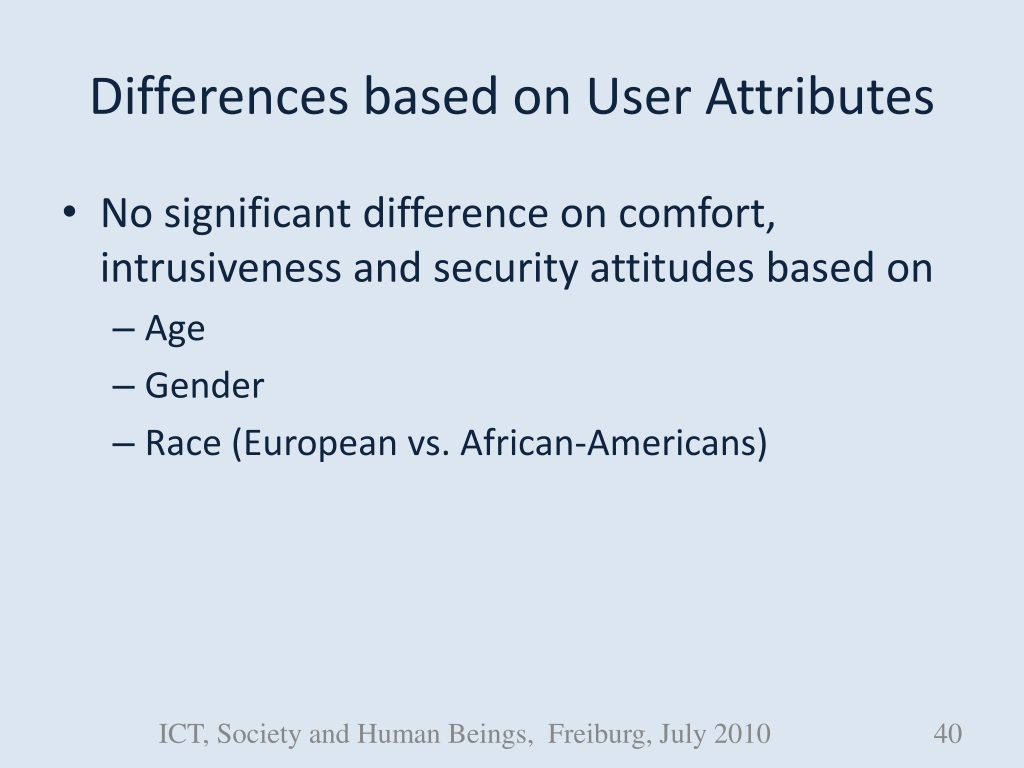 Differences based on User Attributes

• No significant difference on comfort, intrusiveness and security attitudes based on
– Age
– Gender
– Race (European vs. African-Americans)

ICT, Society and Human Beings, Freiburg, July 2010

40